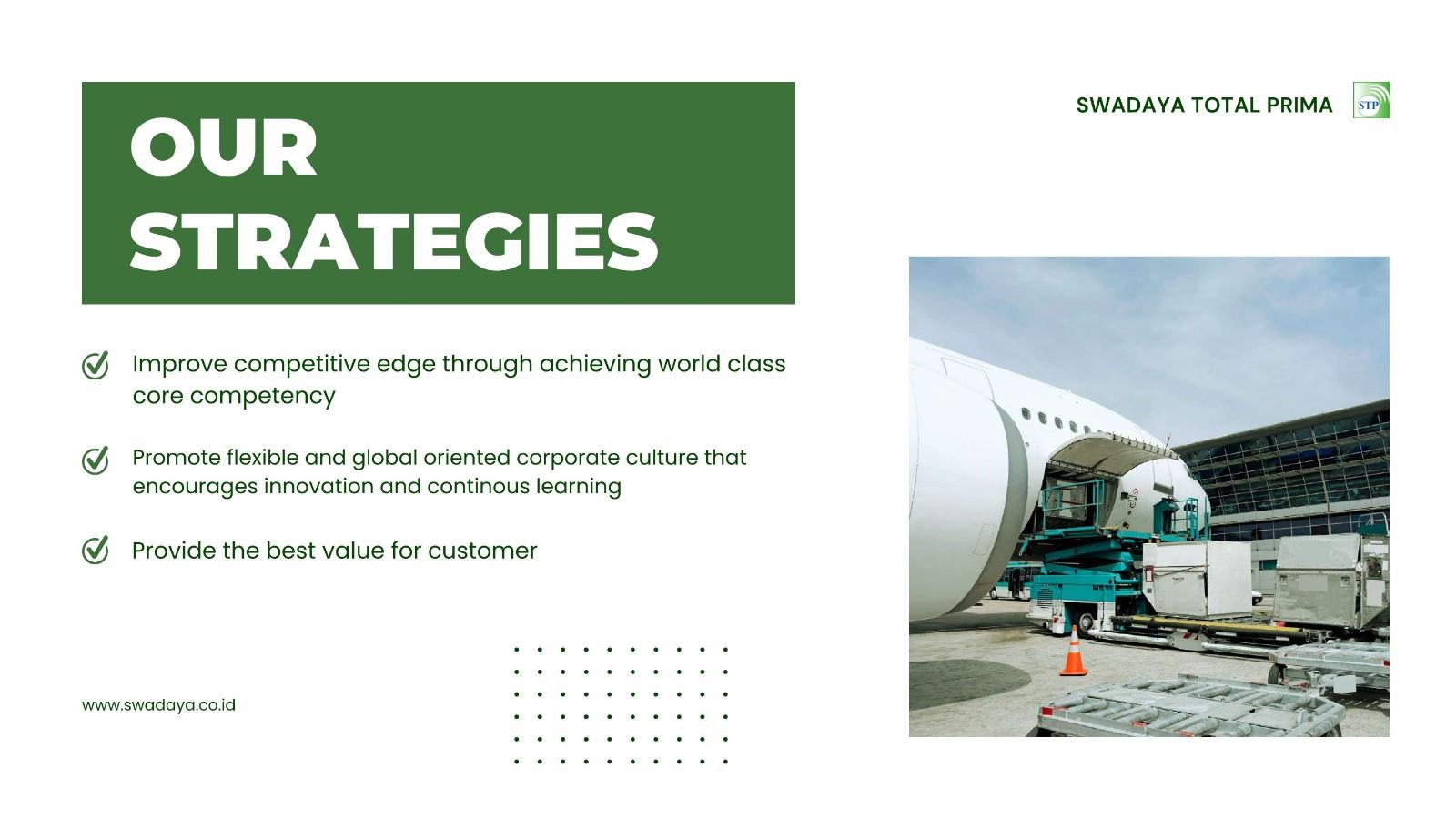 OUR STRATEGIES

SWADAYA TOTAL PRIMA

STP

Improve competitive edge through achieving world class core competency

Promote flexible and global oriented corporate culture that encourages innovation and continous learning

Provide the best value for customer

www.swadaya.co.id